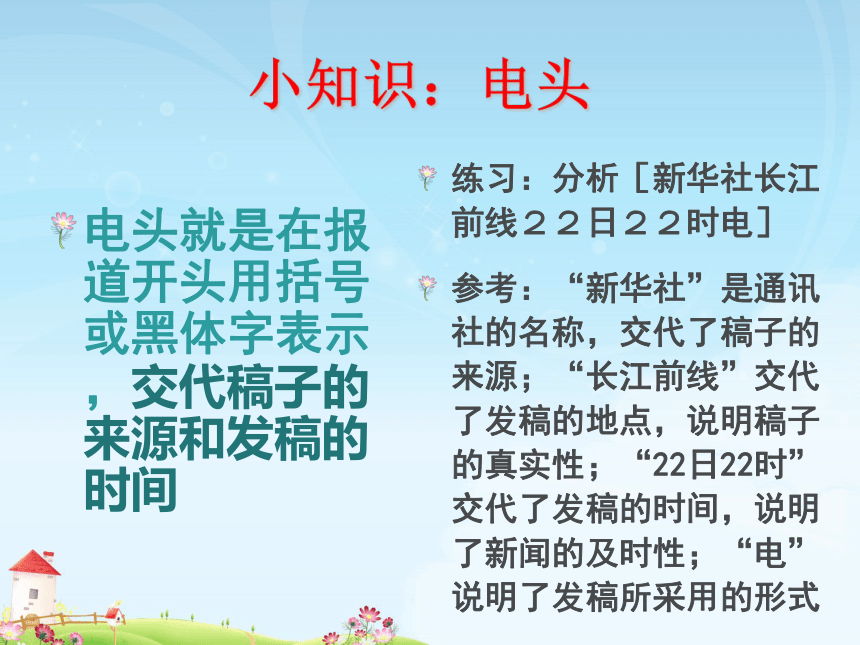 小知识：电头

电头就是在报道开头用括号或黑体字表示，交代稿子的来源和发稿的时间

练习：分析［新华社长江前线２２日２２时电］

参考：“新华社”是通讯社的名称，交代了稿子的来源；“长江前线”交代了发稿的地点，说明稿子的真实性；“22日22时”交代了发稿的时间，说明了新闻的及时性；“电”说明了发稿所采用的形式